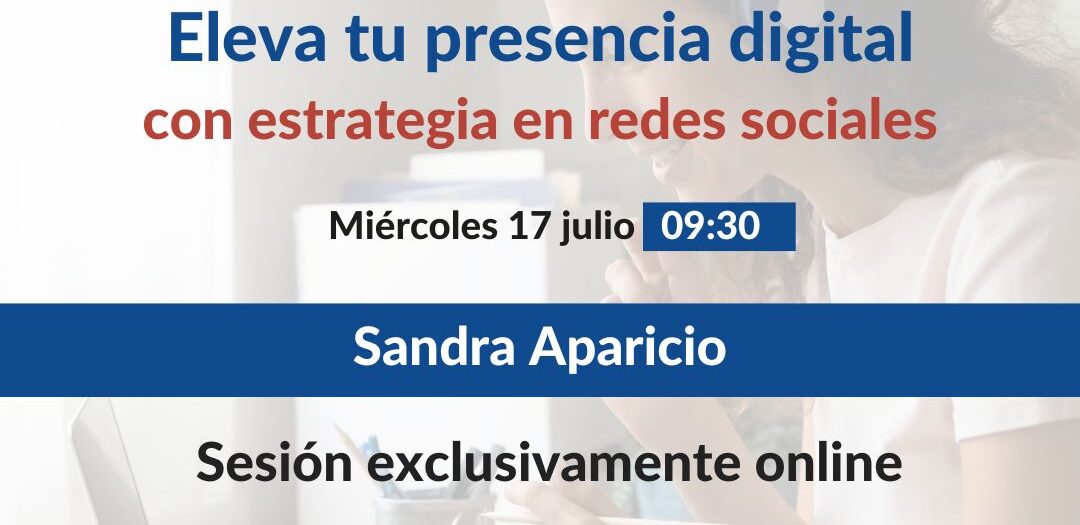 Eleva tu presencia digital
con estrategia en redes sociales

Miércoles 17 julio 09:30

Sandra Aparicio

Sesión exclusivamente online